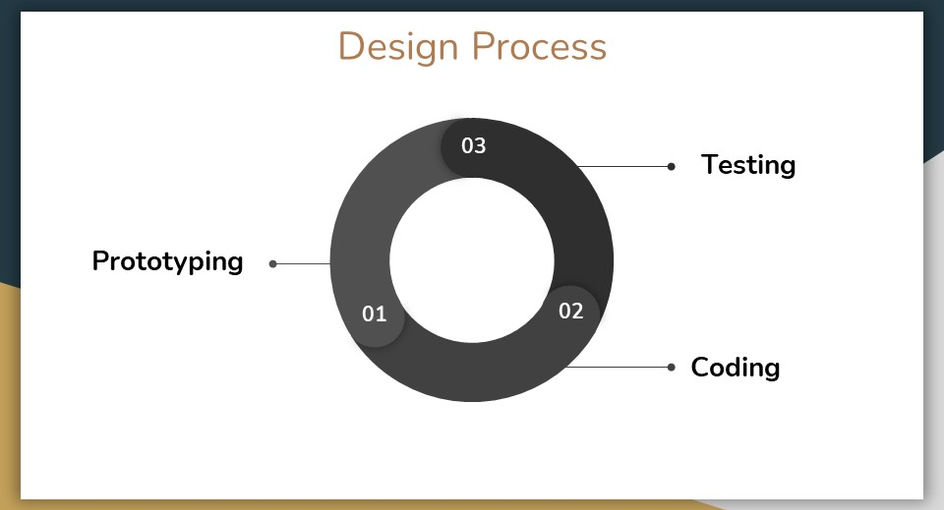 Design Process

03

Testing

Prototyping

01

02

Coding